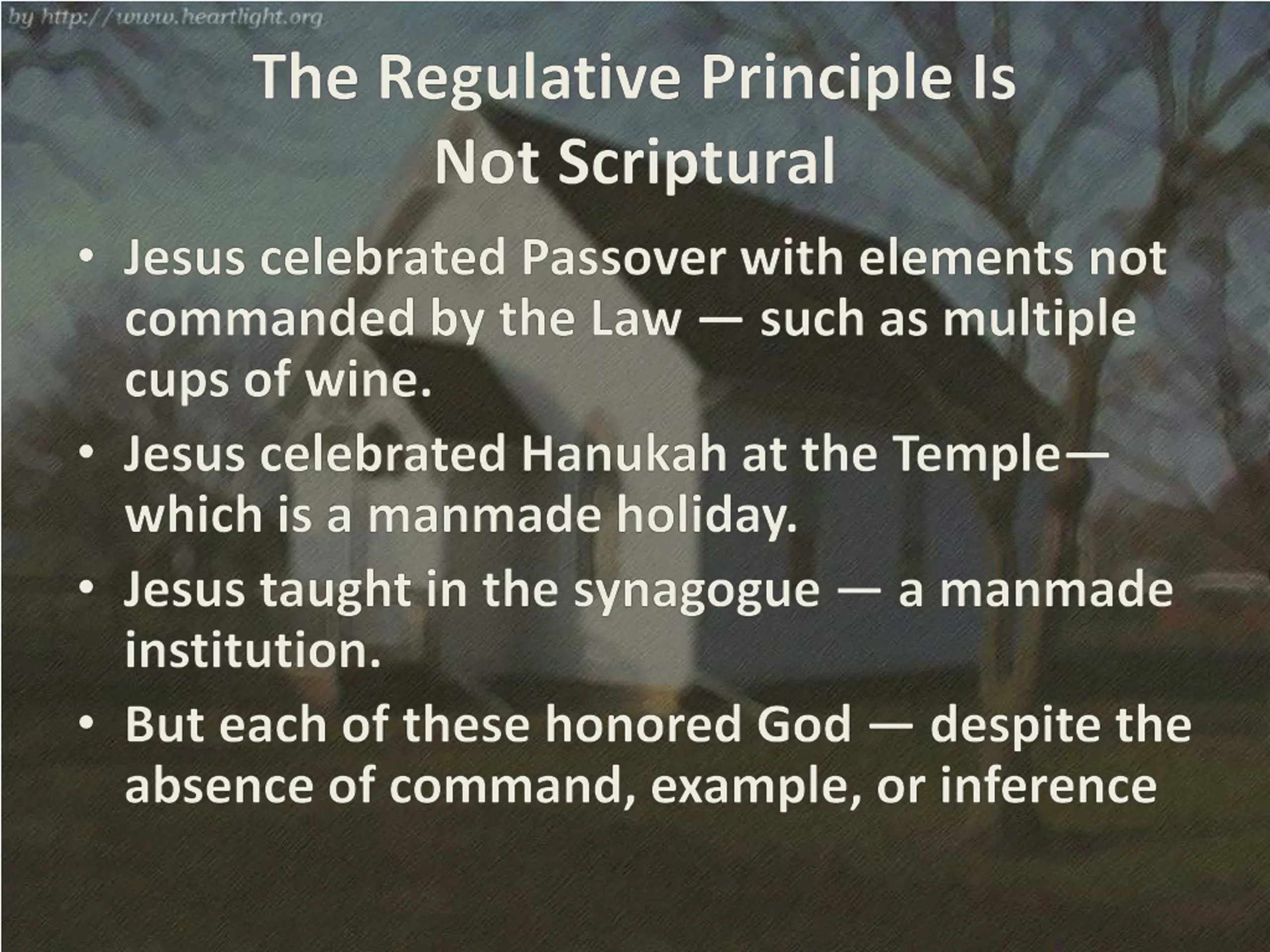 by http://www.heartlight.org

The Regulative Principle Is Not Scriptural

• Jesus celebrated Passover with elements not commanded by the Law — such as multiple cups of wine.
• Jesus celebrated Hanukah at the Temple— which is a manmade holiday.
• Jesus taught in the synagogue — a manmade institution.
• But each of these honored God — despite the absence of command, example, or inference